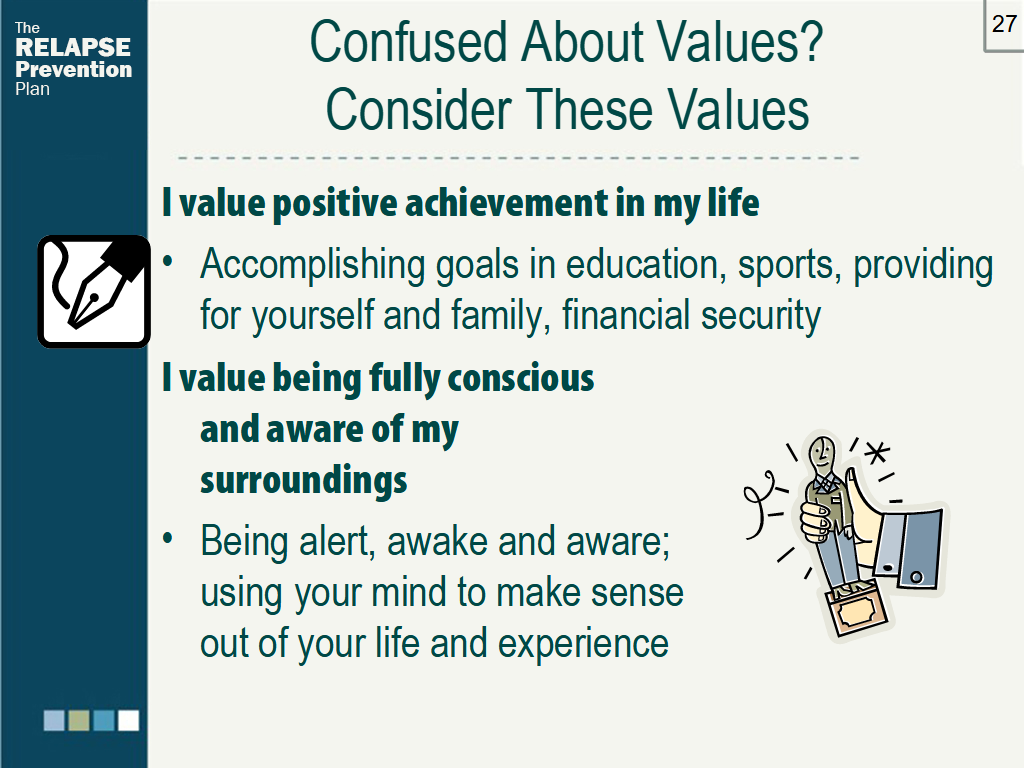 The RELAPSE Prevention Plan

27

Confused About Values? Consider These Values

I value positive achievement in my life

• Accomplishing goals in education, sports, providing for yourself and family, financial security

I value being fully conscious and aware of my surroundings

• Being alert, awake and aware; using your mind to make sense out of your life and experience